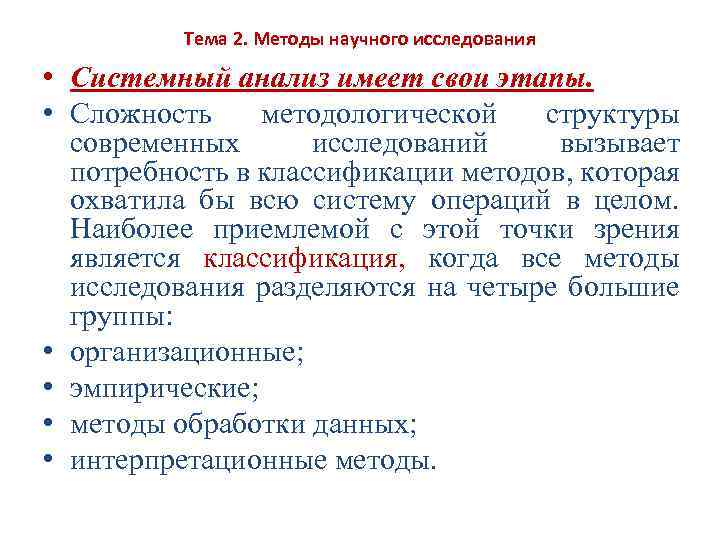 Тема 2. Методы научного исследования

• Системный анализ имеет свои этапы.

• Сложность методологической структуры современных исследований вызывает потребность в классификации методов, которая охватила бы всю систему операций в целом. Наиболее приемлемой с этой точки зрения является классификация, когда все методы исследования разделяются на четыре большие группы:

• организационные;

• эмпирические;

• методы обработки данных;

• интерпретационные методы.